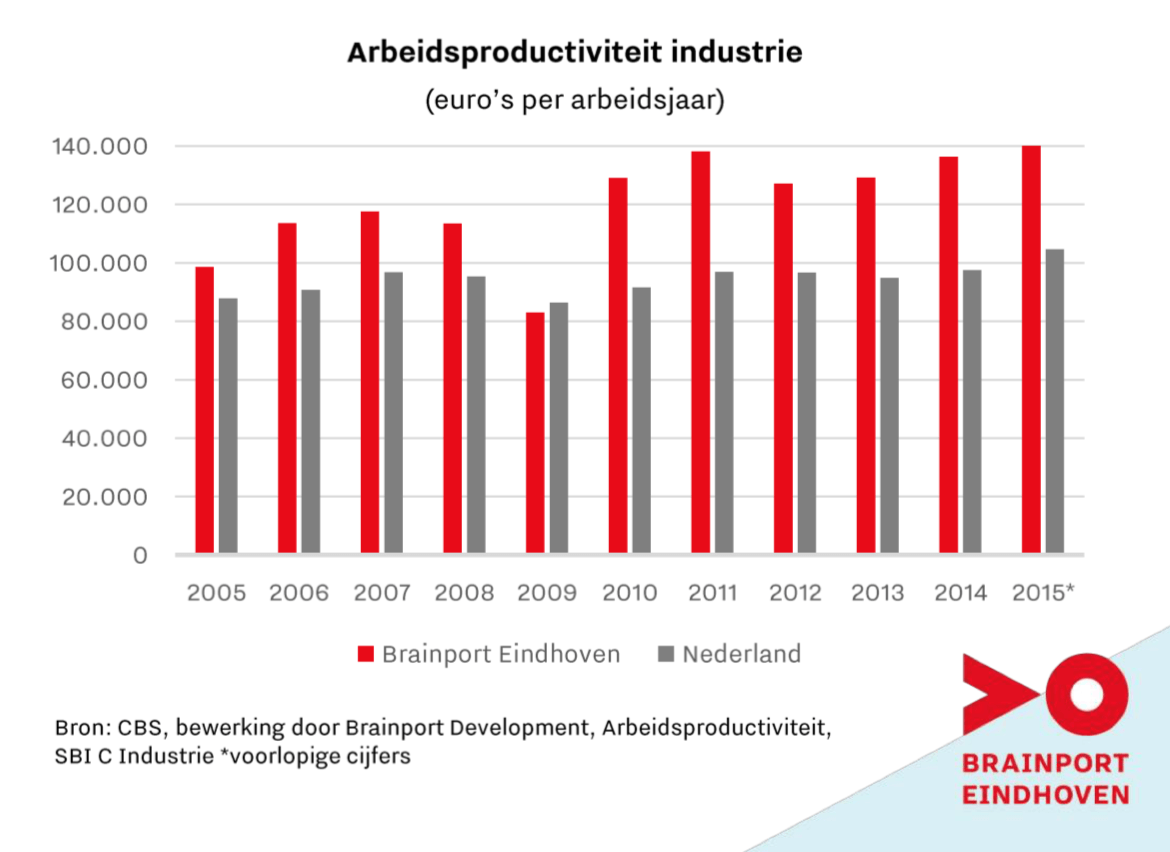 Arbeidsproductiviteit industrie

(euro's per arbeidsjaar)

140.000
120.000
100.000
80.000
60.000
40.000
20.000
0

2005 2006 2007 2008 2009 2010 2011 2012 2013 2014 2015*

Brainport Eindhoven Nederland

Bron: CBS, bewerking door Brainport Development, Arbeidsproductiviteit, SBI C Industrie *voorlopige cijfers

BRAINPORT EINDHOVEN